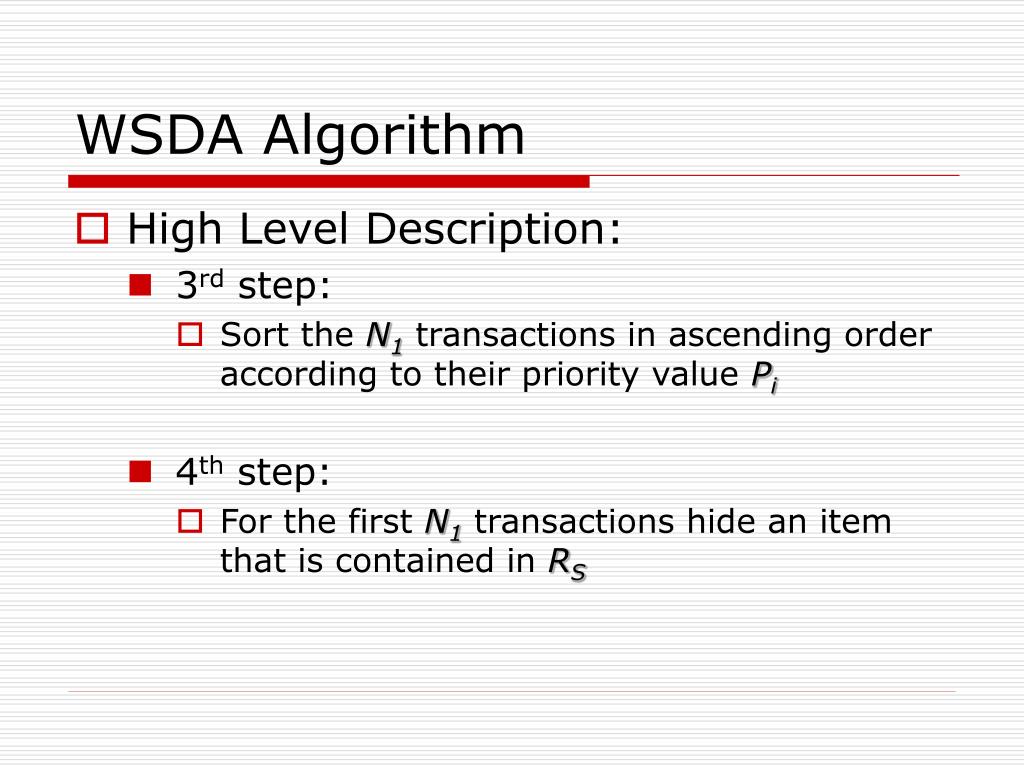 WSDA Algorithm

High Level Description:

3rd step:

Sort the $N_1$ transactions in ascending order according to their priority value $P_i$

4th step:

For the first $N_1$ transactions hide an item that is contained in $R_S$